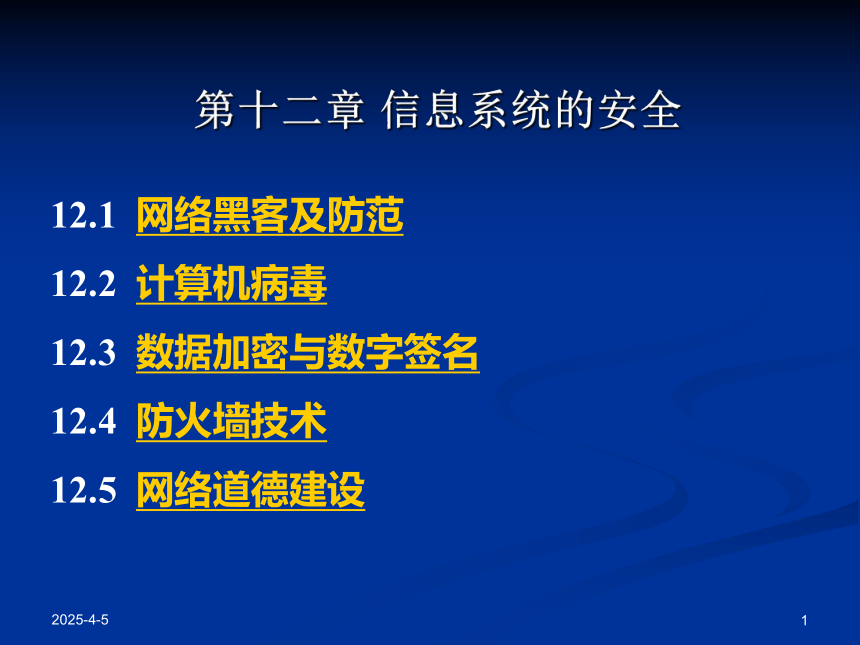 第十二章 信息系统的安全

12.1 网络黑客及防范

12.2 计算机病毒

12.3 数据加密与数字签名

12.4 防火墙技术

12.5 网络道德建设

2025-4-5

1